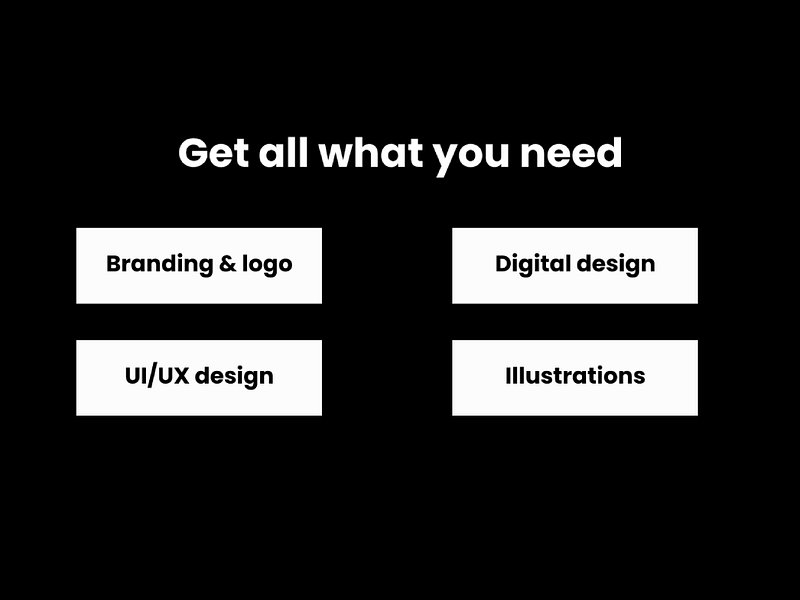 Get all what you need

Branding & logo

Digital design

UI/UX design

Illustrations